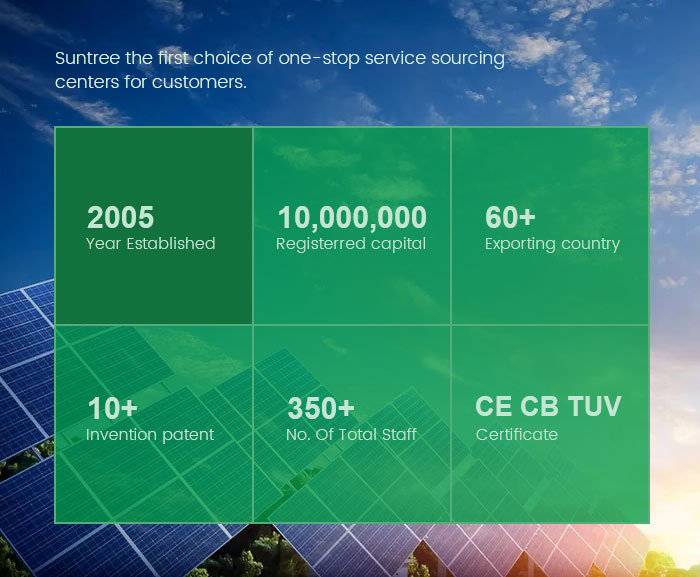 Suntree the first choice of one-stop service sourcing centers for customers.

2005
Year Established

10,000,000
Registerred capital

60+
Exporting country

10+
Invention patent

350+
No. Of Total Staff

CE CB TUV
Certificate